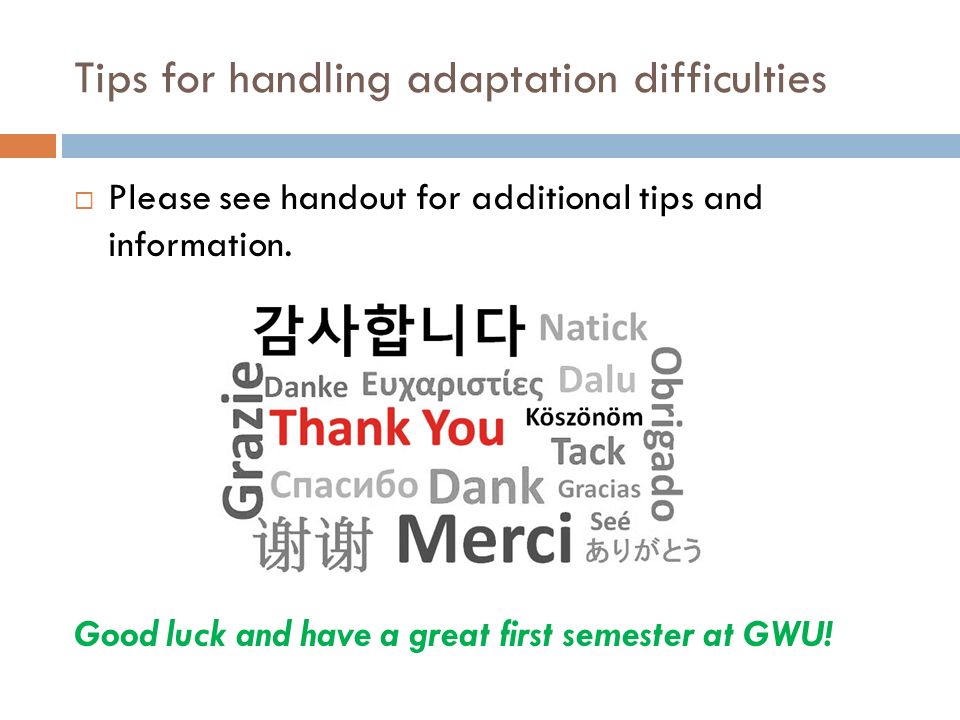 Tips for handling adaptation difficulties

Please see handout for additional tips and information.

감사합니다 Natick
Grazie Danke Ευχαριστίες Dalu Obrigado
Thank You Köszönöm
Tack
Спасибо Dank Gracias
谢谢 Merci Seé
ありがとう

Good luck and have a great first semester at GWU!